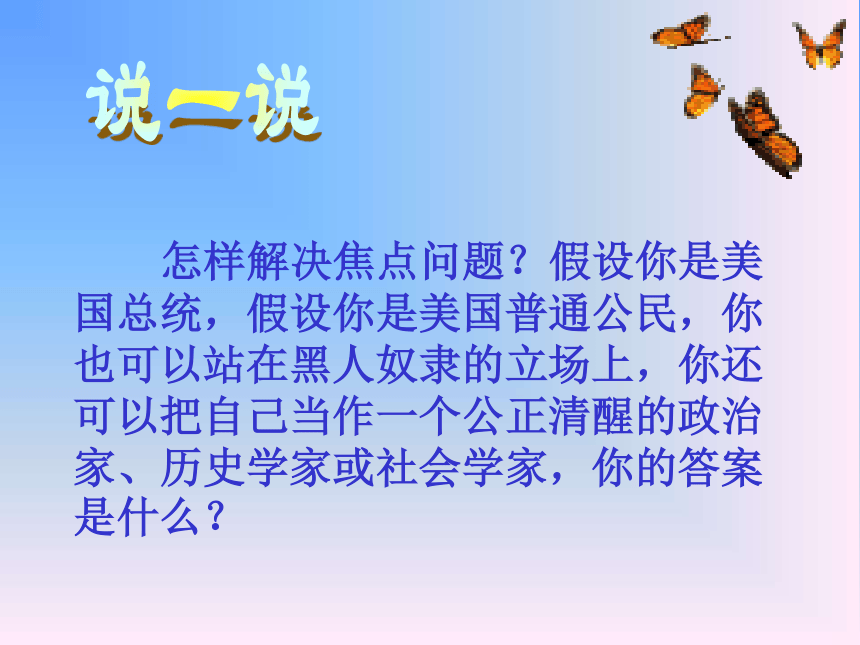 说一说

怎样解决焦点问题？假设你是美国总统，假设你是美国普通公民，你也可以站在黑人奴隶的立场上，你还可以把自己当作一个公正清醒的政治家、历史学家或社会学家，你的答案是什么？